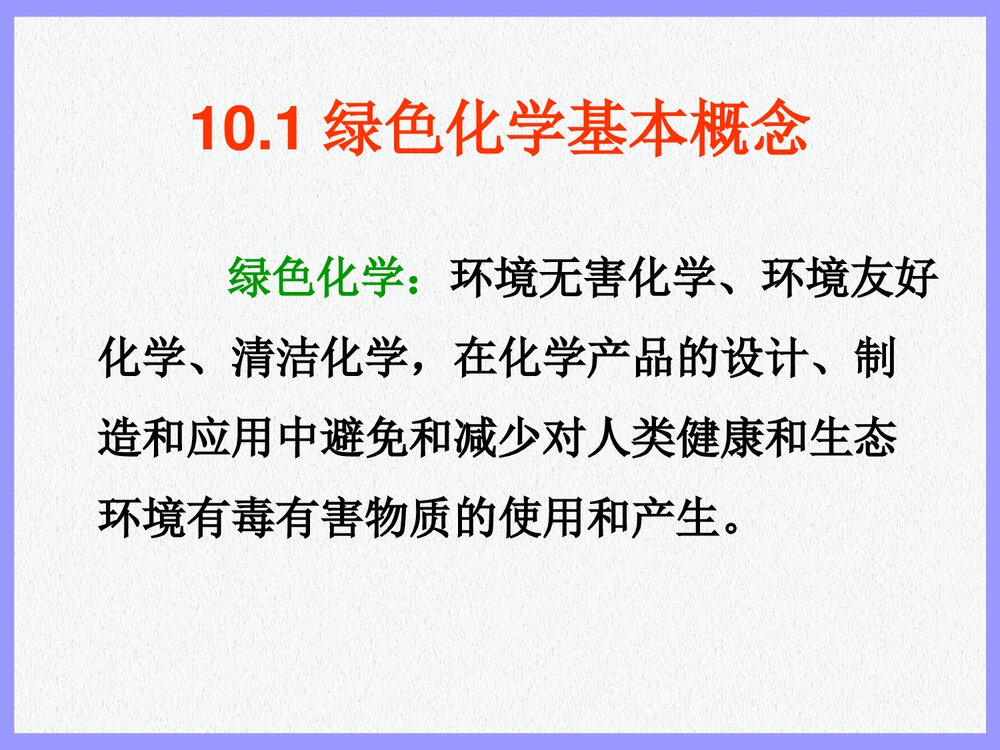 10.1 绿色化学基本概念

绿色化学：环境无害化学、环境友好化学、清洁化学，在化学产品的设计、制造和应用中避免和减少对人类健康和生态环境有毒有害物质的使用和产生。